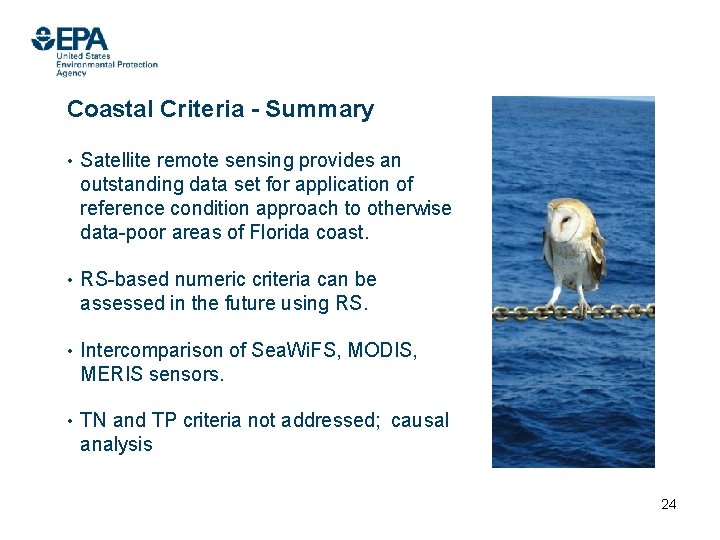 EPA
United States
Environmental Protection
Agency

Coastal Criteria - Summary

• Satellite remote sensing provides an outstanding data set for application of reference condition approach to otherwise data-poor areas of Florida coast.

• RS-based numeric criteria can be assessed in the future using RS.

• Intercomparison of SeaWiFS, MODIS, MERIS sensors.

• TN and TP criteria not addressed; causal analysis

24